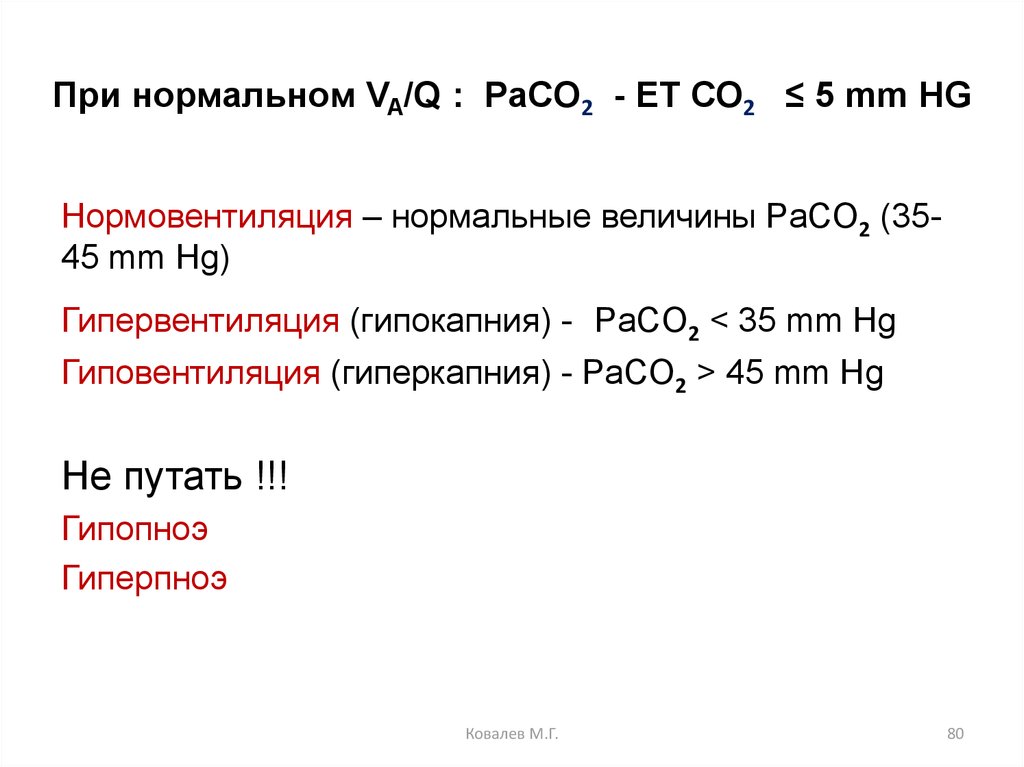 При нормальном $V_A/Q$ : $PaCO_2$ - ET $CO_2$ ≤ 5 mm HG

Нормовентиляция – нормальные величины $PaCO_2$ (35-45 mm Hg)

Гипервентиляция (гипокапния) - $PaCO_2$ < 35 mm Hg

Гиповентиляция (гиперкапния) - $PaCO_2$ > 45 mm Hg

Не путать !!!

Гипопноэ

Гиперпноэ

Ковалев М.Г.

80